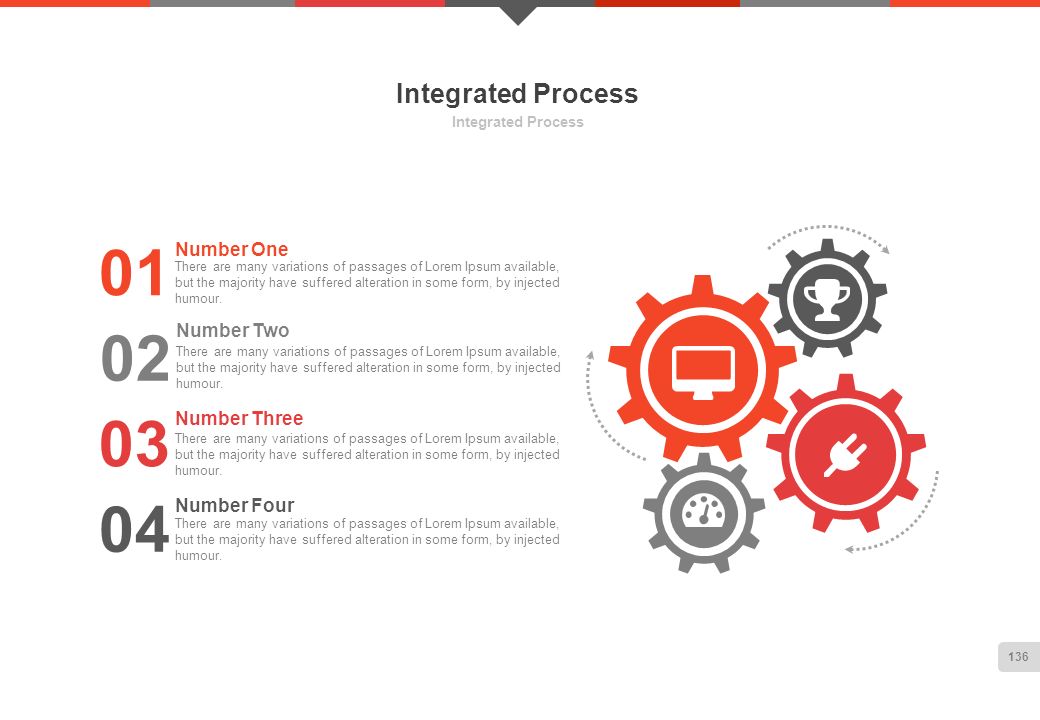 Integrated Process

Integrated Process

01 Number One
There are many variations of passages of Lorem Ipsum available, but the majority have suffered alteration in some form, by injected humour.

02 Number Two
There are many variations of passages of Lorem Ipsum available, but the majority have suffered alteration in some form, by injected humour.

03 Number Three
There are many variations of passages of Lorem Ipsum available, but the majority have suffered alteration in some form, by injected humour.

04 Number Four
There are many variations of passages of Lorem Ipsum available, but the majority have suffered alteration in some form, by injected humour.

136